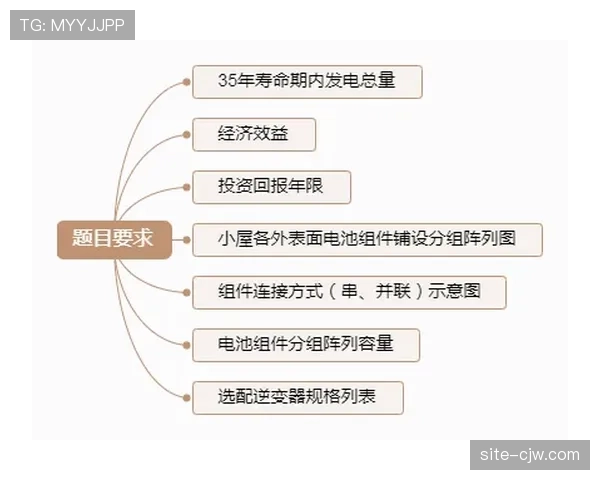 TG: MYYJJPP

题目要求

35年寿命期内发电总量

经济效益

投资回报年限

小屋各外表面电池组件铺设分组阵列图

组件连接方式（串、并联）示意图

电池组件分组阵列容量

选配逆变器规格列表

site-cjw.com